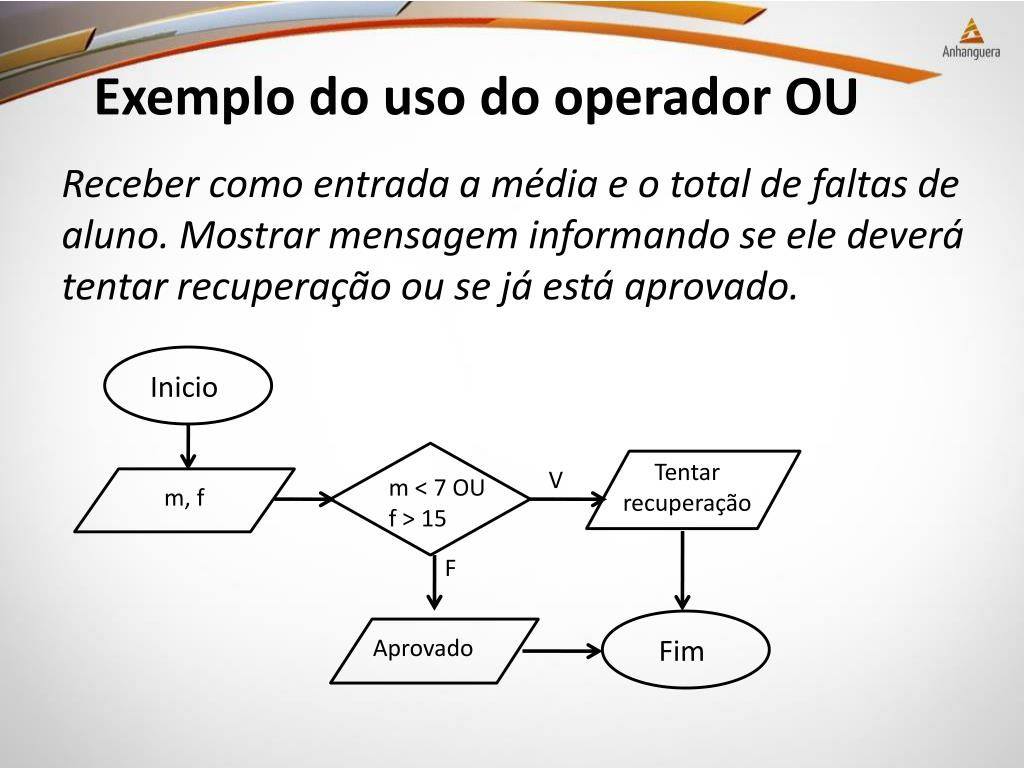 Anhanguera

Exemplo do uso do operador OU

Receber como entrada a média e o total de faltas de aluno. Mostrar mensagem informando se ele deverá tentar recuperação ou se já está aprovado.

Inicio

m, f

m < 7 OU f > 15

V

Tentar recuperação

F

Aprovado

Fim